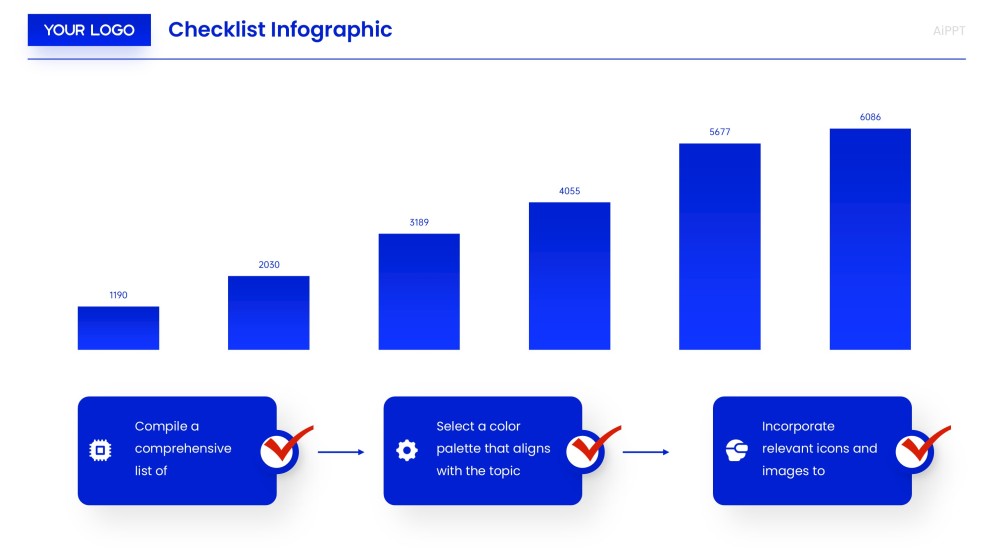 YOUR LOGO

Checklist Infographic

AiPPT

1190

2030

3189

4055

5677

6086

Compile a comprehensive list of

Select a color palette that aligns with the topic

Incorporate relevant icons and images to